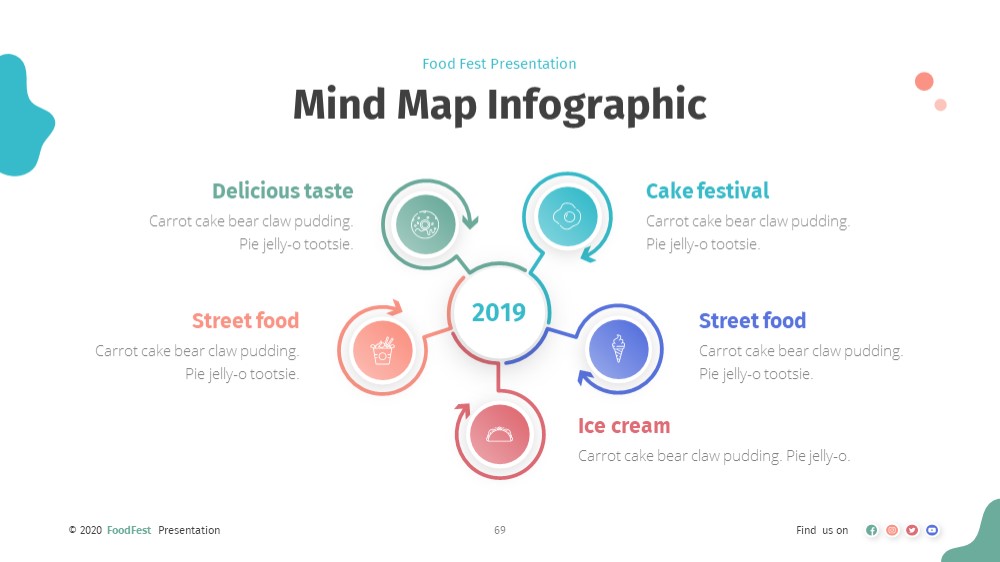 Food Fest Presentation

Mind Map Infographic

Delicious taste

Carrot cake bear claw pudding. Pie jelly-o tootsie.

Cake festival

Carrot cake bear claw pudding. Pie jelly-o tootsie.

2019

Street food

Carrot cake bear claw pudding. Pie jelly-o tootsie.

Street food

Carrot cake bear claw pudding. Pie jelly-o tootsie.

Ice cream

Carrot cake bear claw pudding. Pie jelly-o.

© 2020 FoodFest Presentation

69

Find us on